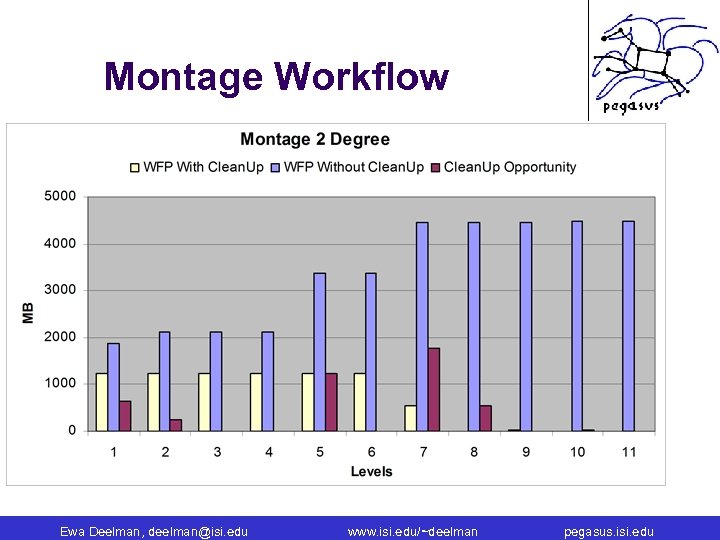 Montage Workflow

pegasus

Montage 2 Degree

WFP With CleanUp WFP Without CleanUp CleanUp Opportunity

5000
4000
3000
2000
1000
0

MB

1 2 3 4 5 6 7 8 9 10 11

Levels

Ewa Deelman, deelman@isi.edu www.isi.edu/~deelman pegasus.isi.edu